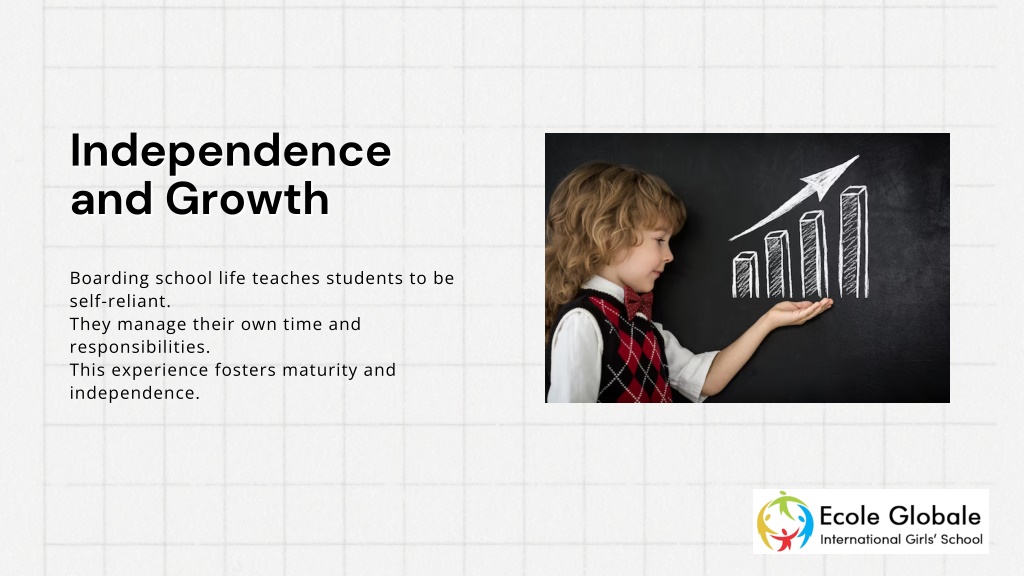 Independence and Growth

Boarding school life teaches students to be self-reliant.
They manage their own time and responsibilities.
This experience fosters maturity and independence.

Ecole Globale
International Girls' School